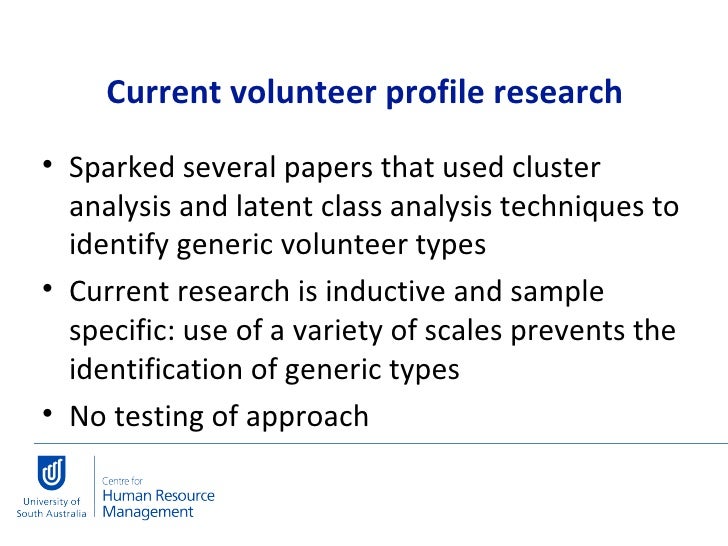 Current volunteer profile research

• Sparked several papers that used cluster analysis and latent class analysis techniques to identify generic volunteer types

• Current research is inductive and sample specific: use of a variety of scales prevents the identification of generic types

• No testing of approach

University of South Australia

Centre for Human Resource Management